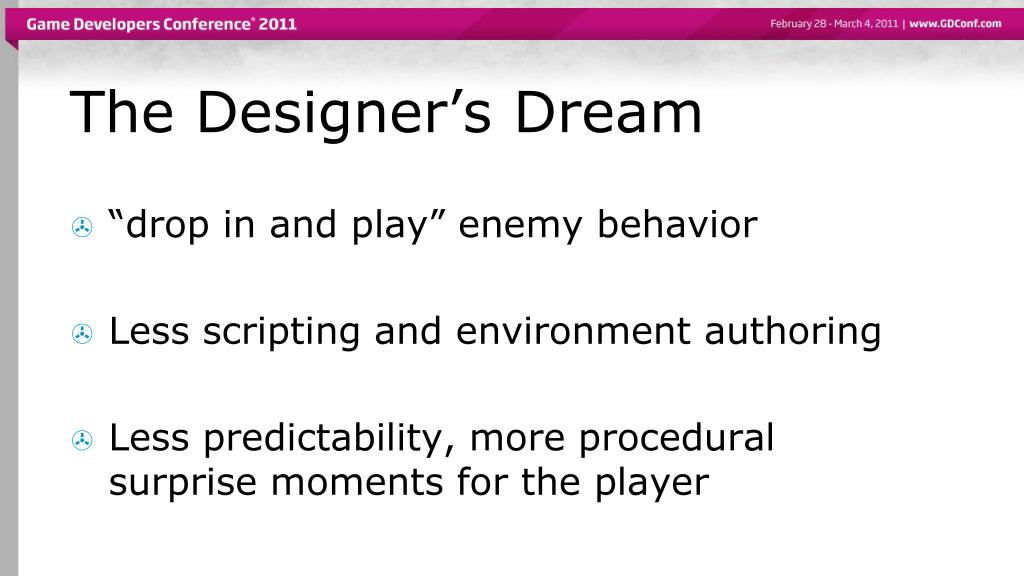 Game Developers Conference® 2011

February 28 - March 4, 2011 | www.GDConf.com

The Designer’s Dream

“drop in and play” enemy behavior

Less scripting and environment authoring

Less predictability, more procedural surprise moments for the player